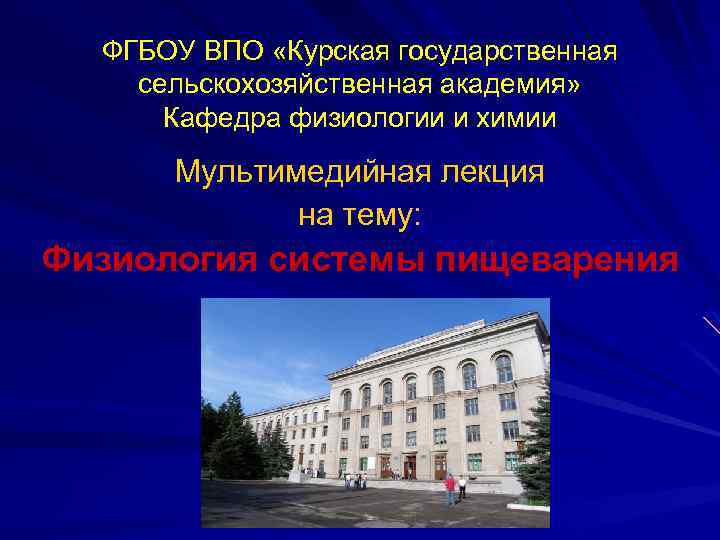 ФГБОУ ВПО «Курская государственная сельскохозяйственная академия»
Кафедра физиологии и химии

Мультимедийная лекция
на тему:
Физиология системы пищеварения